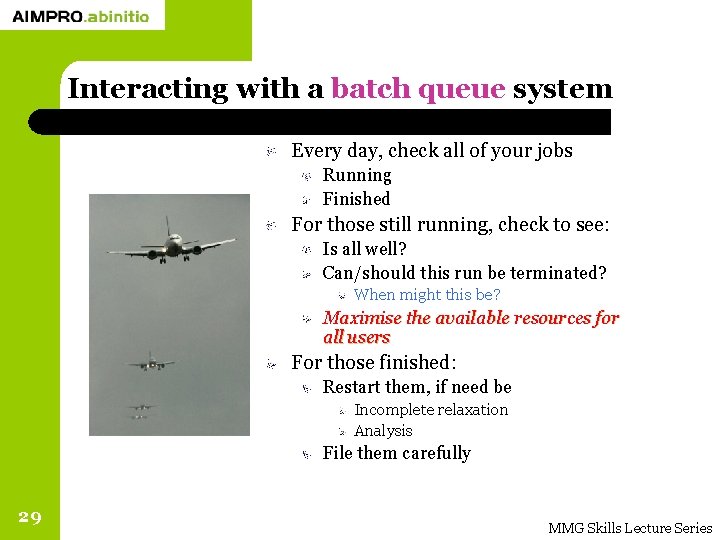 AIMPRO.abinitio

Interacting with a batch queue system

Every day, check all of your jobs

Running

Finished

For those still running, check to see:

Is all well?

Can/should this run be terminated?

When might this be?

Maximise the available resources for all users

For those finished:

Restart them, if need be

Incomplete relaxation

Analysis

File them carefully

29

MMG Skills Lecture Series